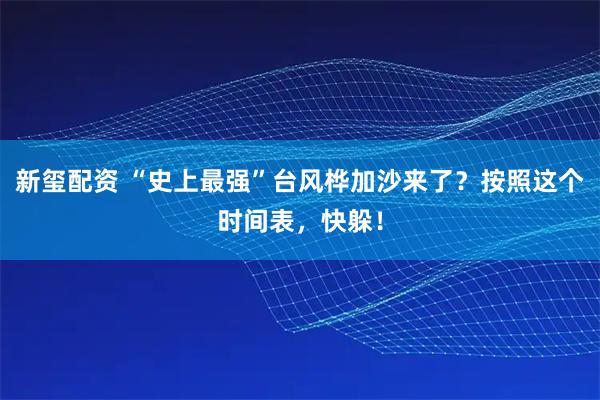 新玺配资 “史上最强”台风桦加沙来了？按照这个时间表，快躲！